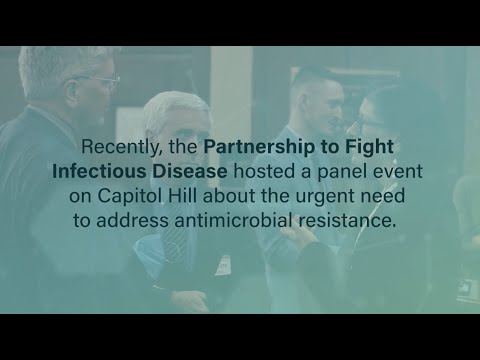 Recently, the Partnership to Fight Infectious Disease hosted a panel event on Capitol Hill about the urgent need to address antimicrobial resistance.